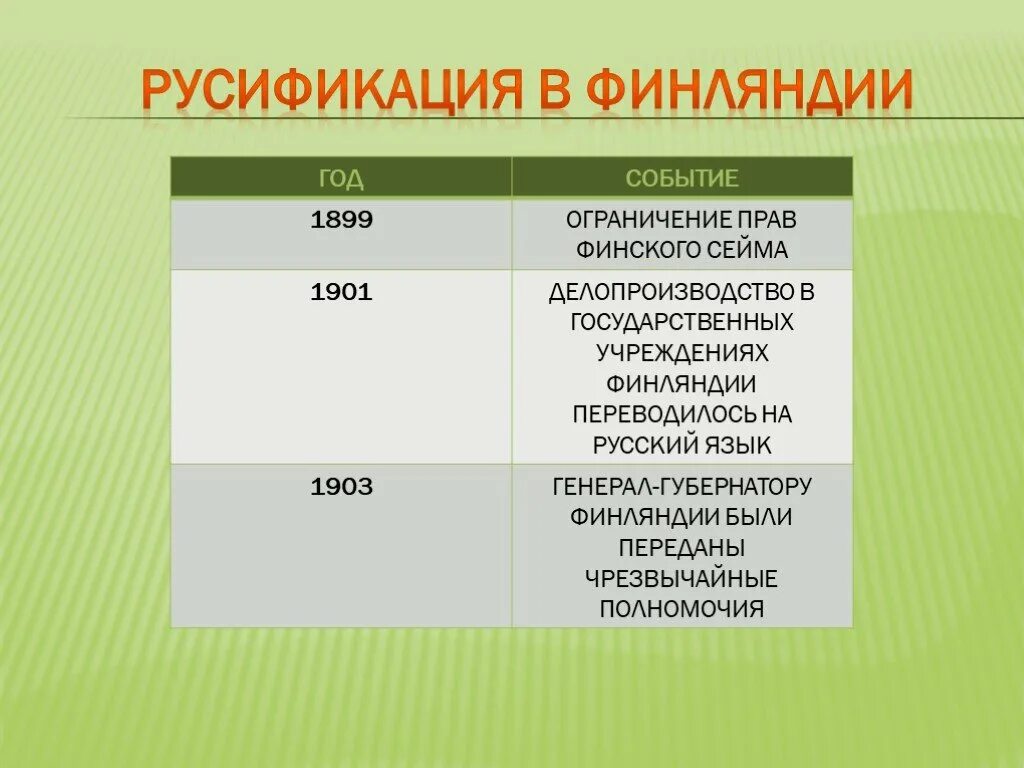 РУСИФИКАЦИЯ В ФИНЛЯНДИИ

| ГОД | СОБЫТИЕ |
|---|---|
| 1899 | ОГРАНИЧЕНИЕ ПРАВ ФИНСКОГО СЕЙМА |
| 1901 | ДЕЛОПРОИЗВОДСТВО В ГОСУДАРСТВЕННЫХ УЧРЕЖДЕНИЯХ ФИНЛЯНДИИ ПЕРЕВОДИЛОСЬ НА РУССКИЙ ЯЗЫК |
| 1903 | ГЕНЕРАЛ-ГУБЕРНАТОРУ ФИНЛЯНДИИ БЫЛИ ПЕРЕДАНЫ ЧРЕЗВЫЧАЙНЫЕ ПОЛНОМОЧИЯ |